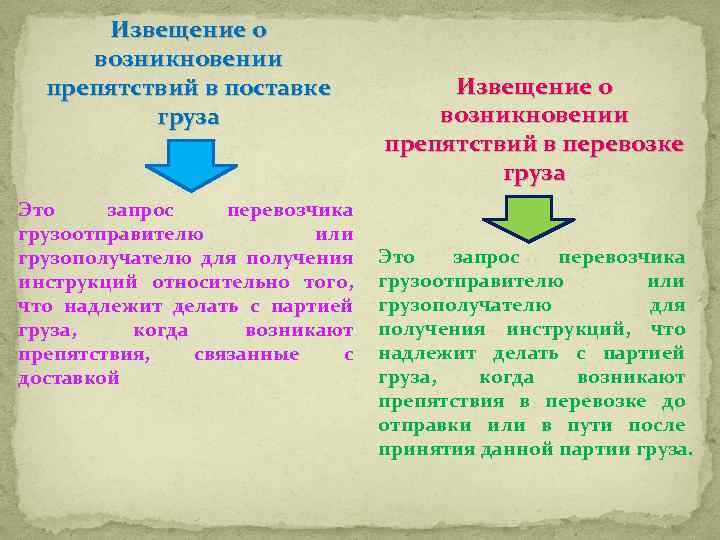 Извещение о возникновении препятствий в поставке груза

Это запрос перевозчика грузоотправителю или грузополучателю для получения инструкций относительно того, что надлежит делать с партией груза, когда возникают препятствия, связанные с доставкой

Извещение о возникновении препятствий в перевозке груза

Это запрос перевозчика грузоотправителю или грузополучателю для получения инструкций, что надлежит делать с партией груза, когда возникают препятствия в перевозке до отправки или в пути после принятия данной партии груза.